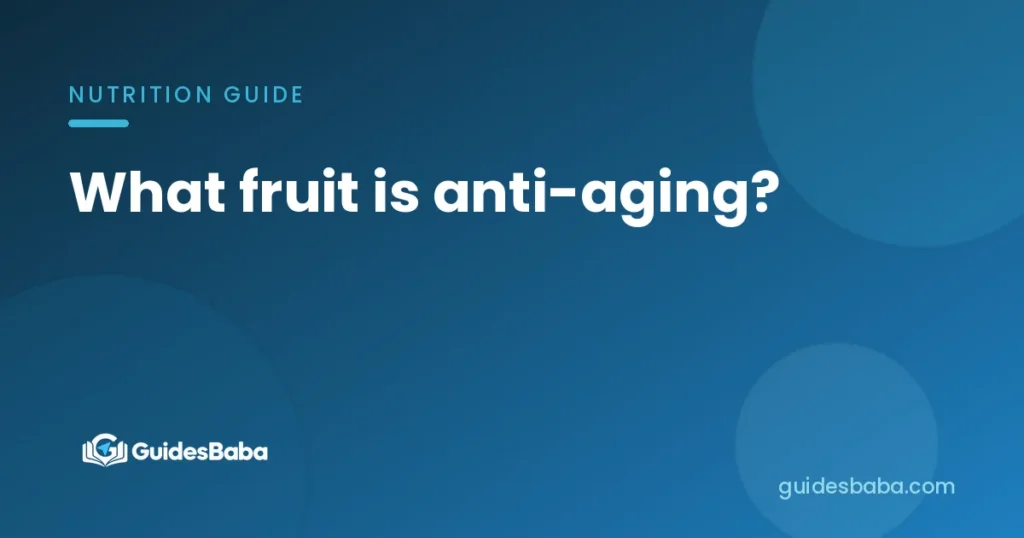 NUTRITION GUIDE

What fruit is anti-aging?

GuidesBaba

guidesbaba.com